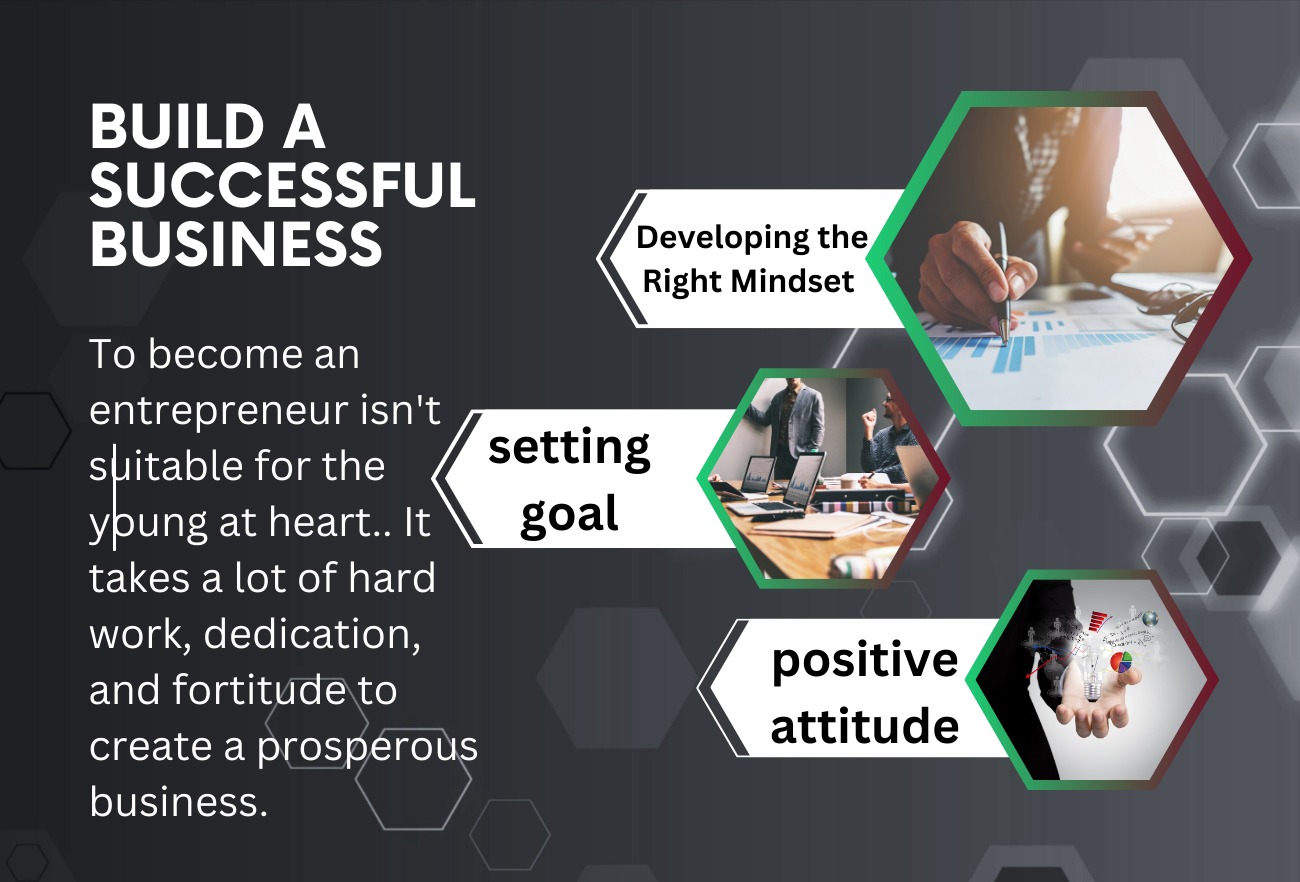 BUILD A SUCCESSFUL BUSINESS

To become an entrepreneur isn't suitable for the young at heart.. It takes a lot of hard work, dedication, and fortitude to create a prosperous business.

Developing the Right Mindset

setting goal

positive attitude